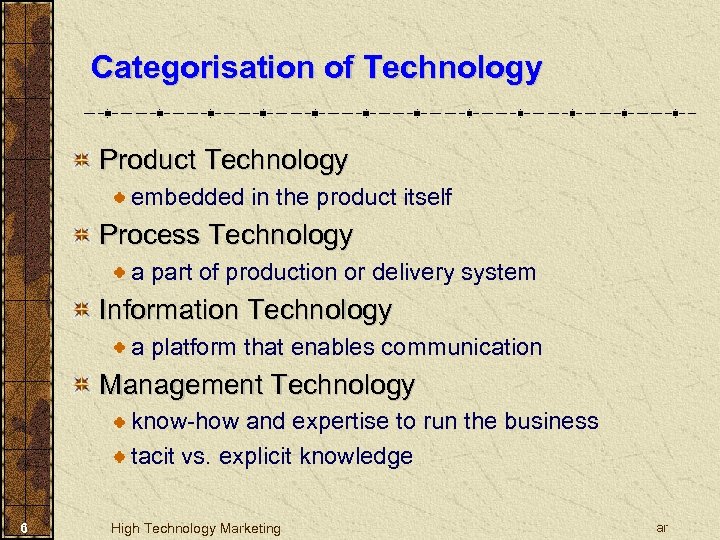 Categorisation of Technology

Product Technology

embedded in the product itself

Process Technology

a part of production or delivery system

Information Technology

a platform that enables communication

Management Technology

know-how and expertise to run the business

tacit vs. explicit knowledge

6

High Technology Marketing

ar